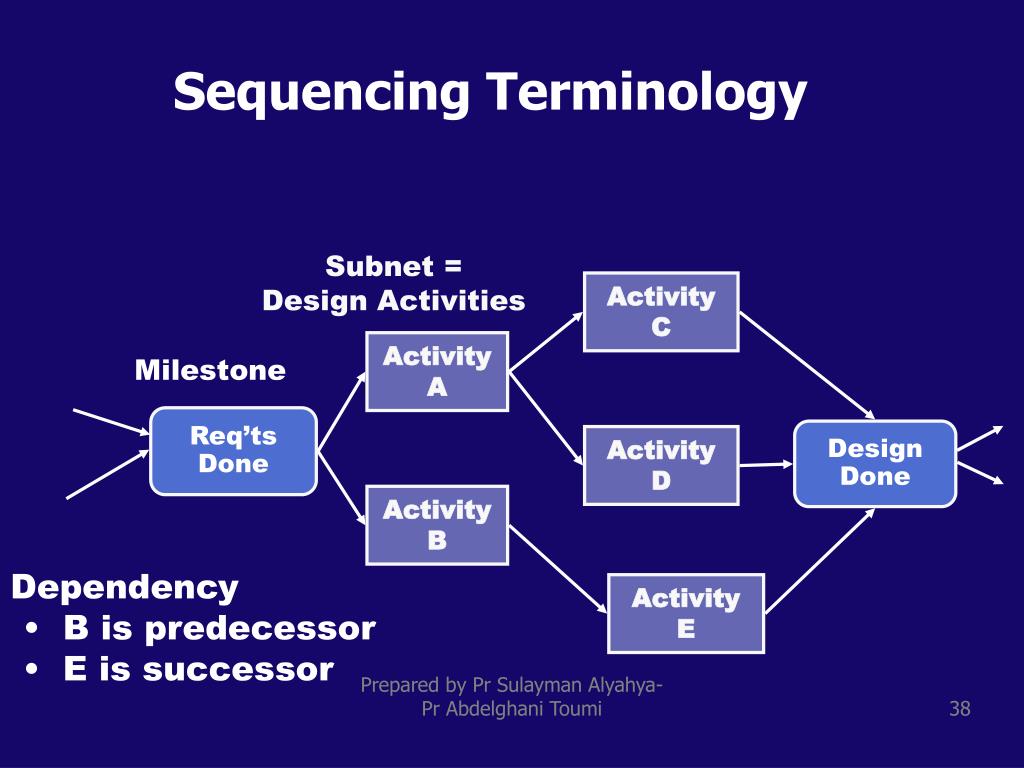 Sequencing Terminology

Subnet =
Design Activities

Milestone

Req'ts Done

Activity A

Activity B

Activity C

Activity D

Activity E

Design Done

Dependency
• B is predecessor
• E is successor

Prepared by Pr Sulayman Alyahya-
Pr Abdelghani Toumi

38